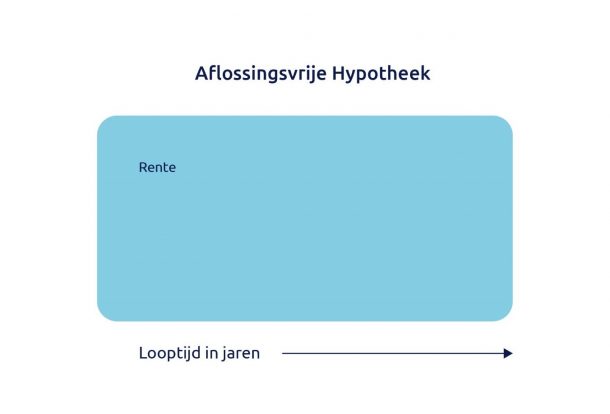 Aflossingsvrije Hypotheek

Rente

Looptijd in jaren